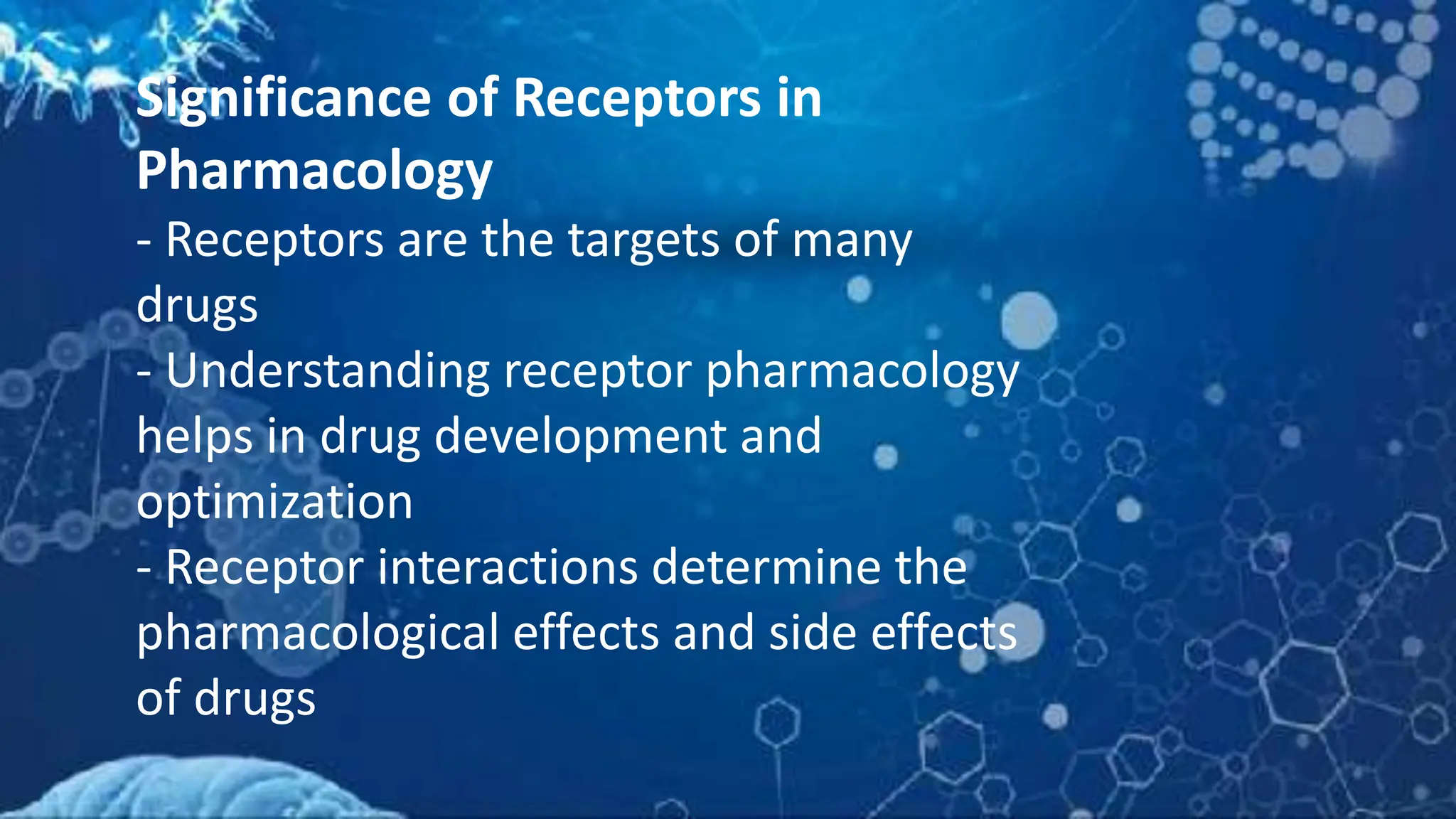 Significance of Receptors in Pharmacology

- Receptors are the targets of many drugs
- Understanding receptor pharmacology helps in drug development and optimization
- Receptor interactions determine the pharmacological effects and side effects of drugs